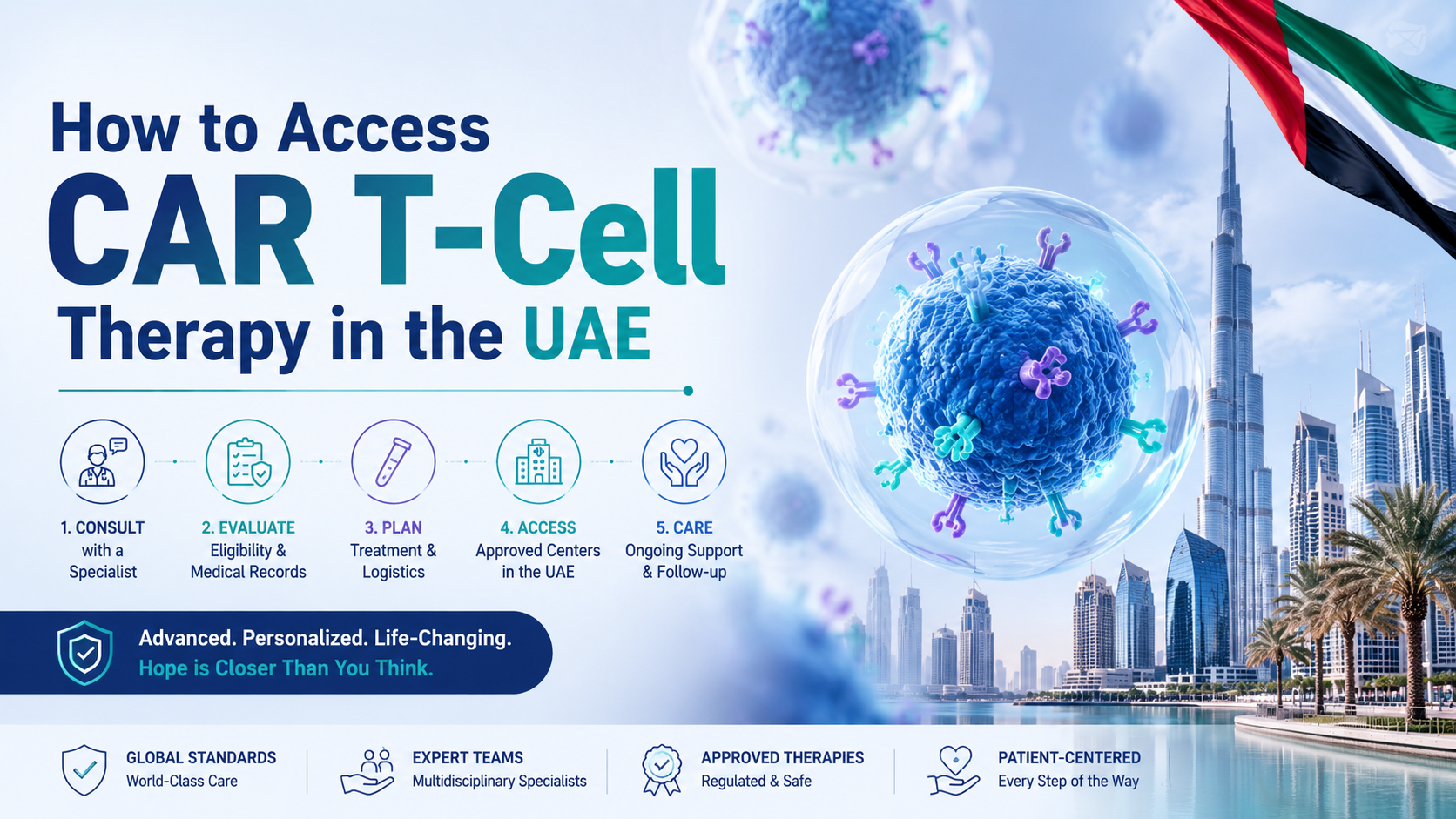 How to Access
CAR T-Cell
Therapy in the UAE

1. CONSULT with a Specialist

2. EVALUATE Eligibility & Medical Records

3. PLAN Treatment & Logistics

4. ACCESS Approved Centers in the UAE

5. CARE Ongoing Support & Follow-up

Advanced. Personalized. Life-Changing.
Hope is Closer Than You Think.

GLOBAL STANDARDS
World-Class Care

EXPERT TEAMS
Multidisciplinary Specialists

APPROVED THERAPIES
Regulated & Safe

PATIENT-CENTERED
Every Step of the Way